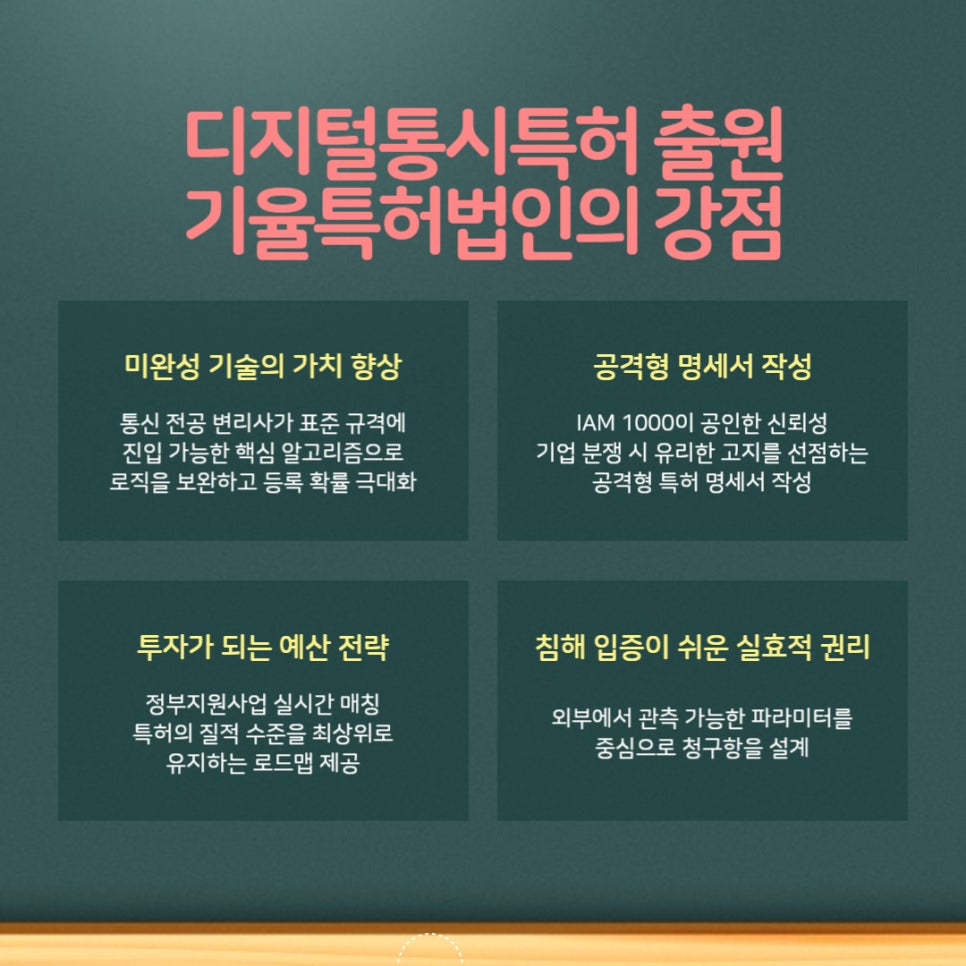 디지털통시특허 출원
기율특허법인의 강점

미완성 기술의 가치 향상

통신 전공 변리사가 표준 규격에 진입 가능한 핵심 알고리즘으로 로직을 보완하고 등록 확률 극대화

공격형 명세서 작성

IAM 1000이 공인한 신뢰성 기업 분쟁 시 유리한 고지를 선점하는 공격형 특허 명세서 작성

투자가 되는 예산 전략

정부지원사업 실시간 매칭 특허의 질적 수준을 최상위로 유지하는 로드맵 제공

침해 입증이 쉬운 실효적 권리

외부에서 관측 가능한 파라미터를 중심으로 청구항을 설계